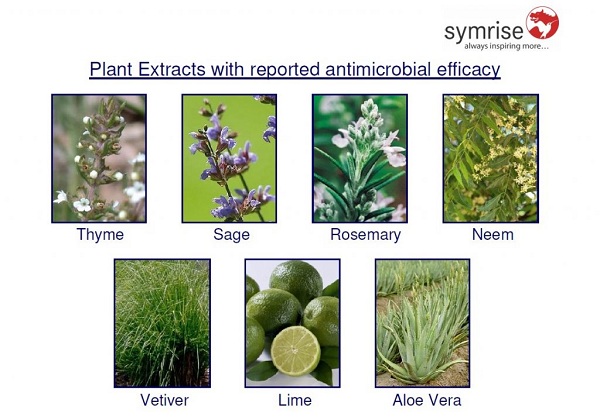 symrise
always inspiring more...

Plant Extracts with reported antimicrobial efficacy

Thyme

Sage

Rosemary

Neem

Vetiver

Lime

Aloe Vera